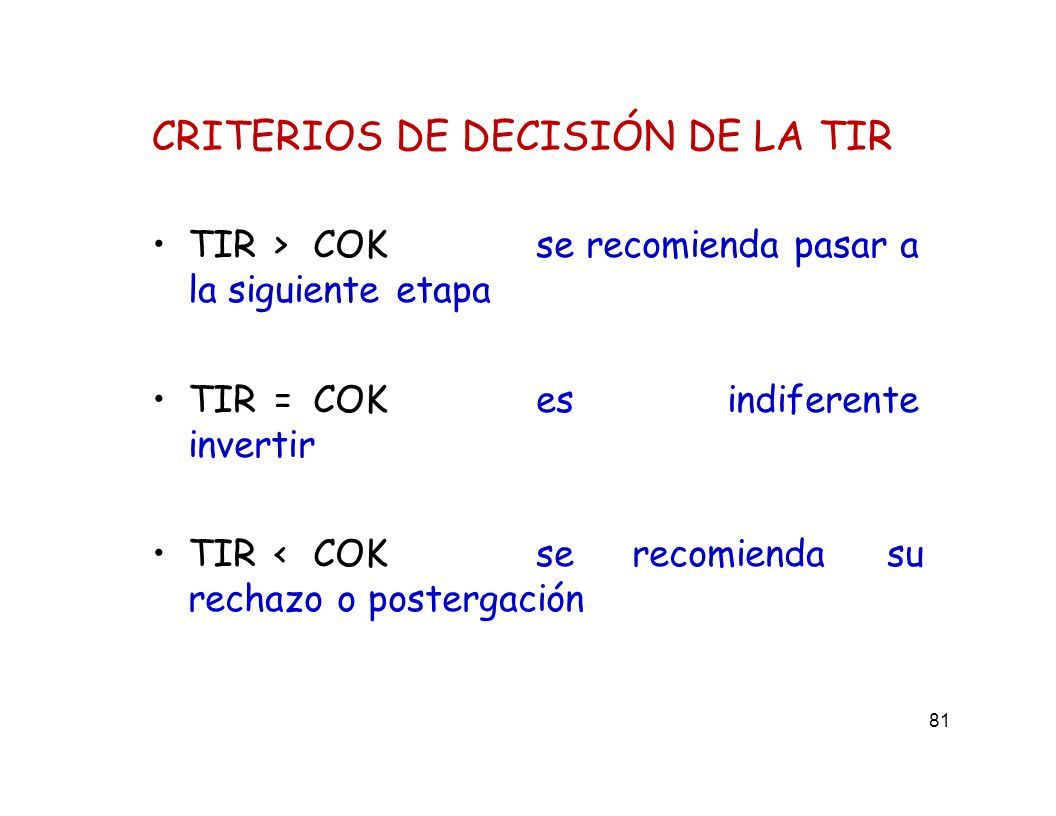 CRITERIOS DE DECISIÓN DE LA TIR

• TIR > COK se recomienda pasar a la siguiente etapa

• TIR = COK es indiferente invertir

• TIR < COK se recomienda su rechazo o postergación

81